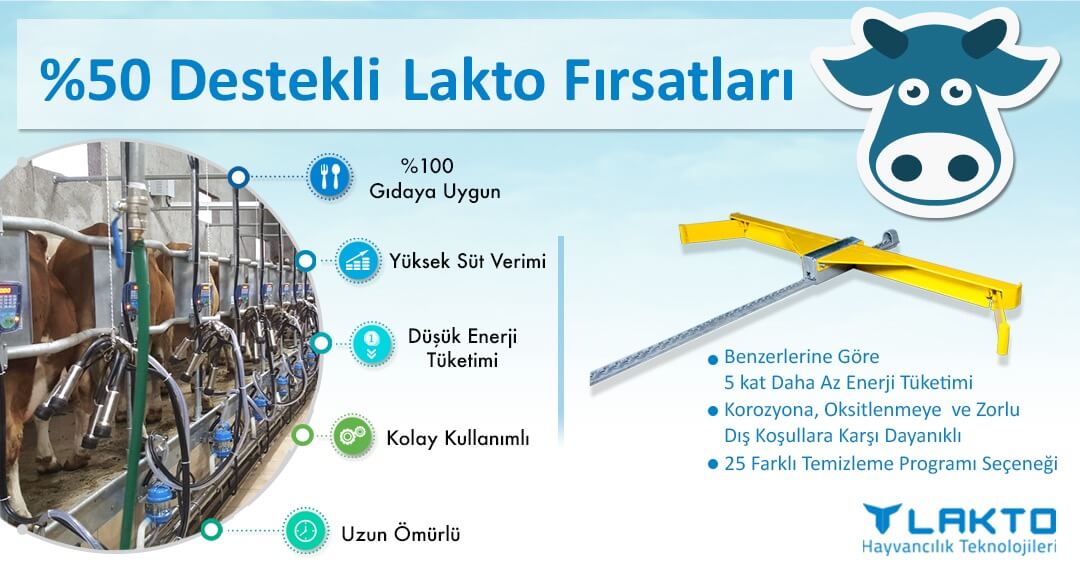 %50 Destekli Lakto Fırsatları

%100
Gıdaya Uygun

Yüksek Süt Verimi

Düşük Enerji
Tüketimi

Kolay Kullanımlı

Uzun Ömürlü

Benzerlerine Göre
5 kat Daha Az Enerji Tüketimi

Korozyona, Oksitlenmeye ve Zorlu
Dış Koşullara Karşı Dayanıklı

25 Farklı Temizleme Programı Seçeneği

LAKTO
Hayvancılık Teknolojileri